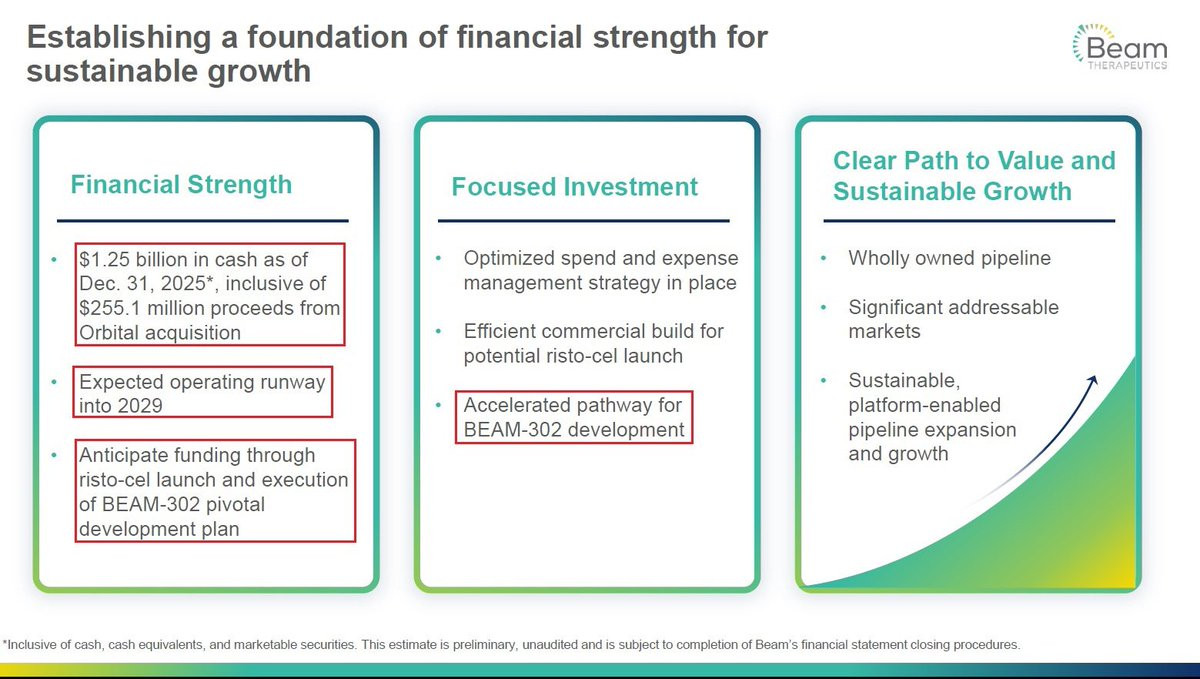 Establishing a foundation of financial strength for sustainable growth

Beam
THERAPEUTICS

Financial Strength

• $1.25 billion in cash as of Dec. 31, 2025*, inclusive of $255.1 million proceeds from Orbital acquisition

• Expected operating runway into 2029

• Anticipate funding through risto-cel launch and execution of BEAM-302 pivotal development plan

Focused Investment

• Optimized spend and expense management strategy in place

• Efficient commercial build for potential risto-cel launch

• Accelerated pathway for BEAM-302 development

Clear Path to Value and Sustainable Growth

• Wholly owned pipeline

• Significant addressable markets

• Sustainable, platform-enabled pipeline expansion and growth

*Inclusive of cash, cash equivalents, and marketable securities. This estimate is preliminary, unaudited and is subject to completion of Beam's financial statement closing procedures.